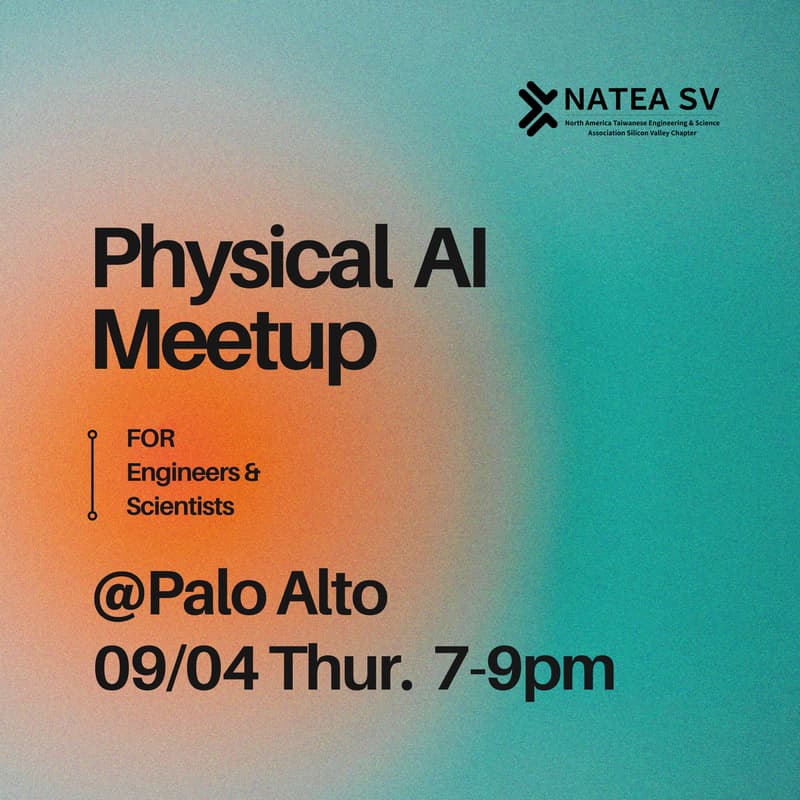 NATEA SV
North America Taiwanese Engineering & Science Association Silicon Valley Chapter

Physical AI Meetup

FOR Engineers & Scientists

@Palo Alto
09/04 Thur. 7-9pm